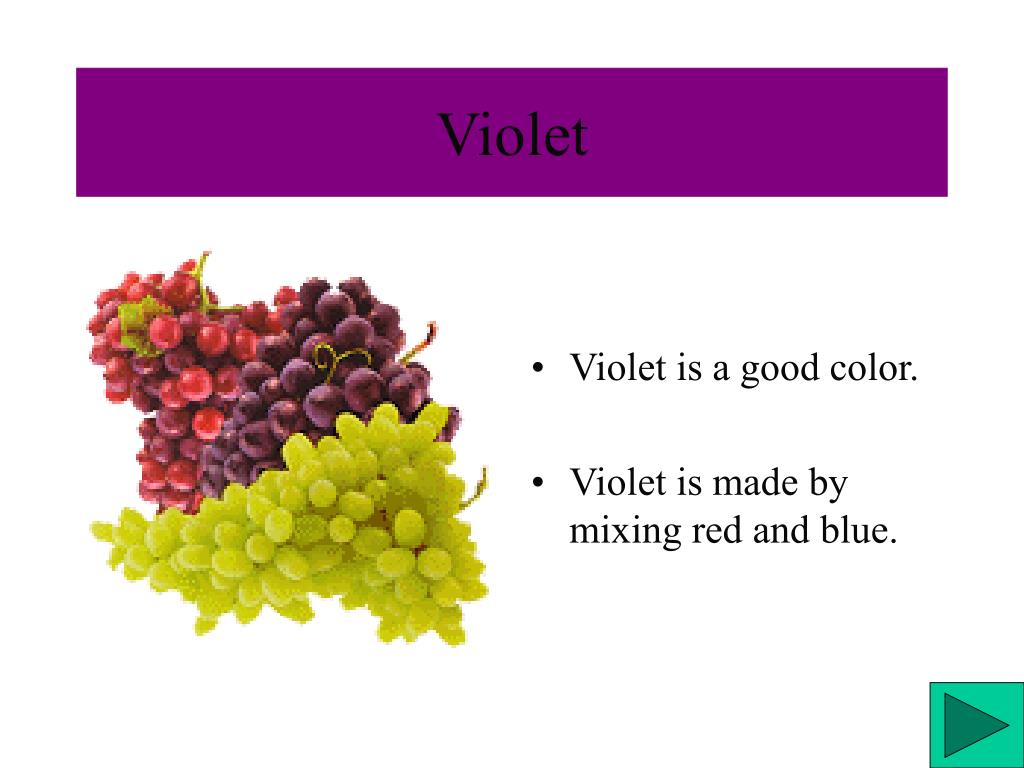 Violet

• Violet is a good color.

• Violet is made by mixing red and blue.